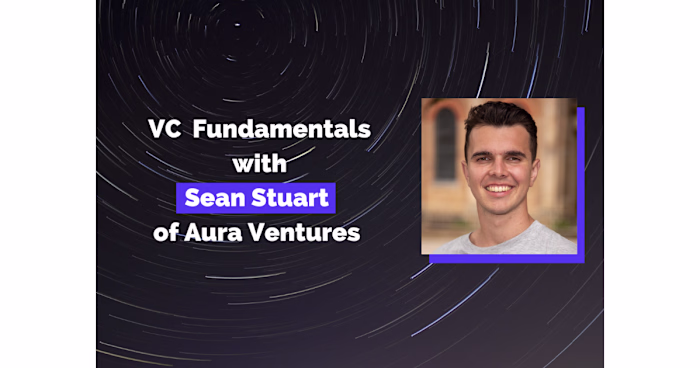 VC Fundamentals
with
Sean Stuart
of Aura Ventures